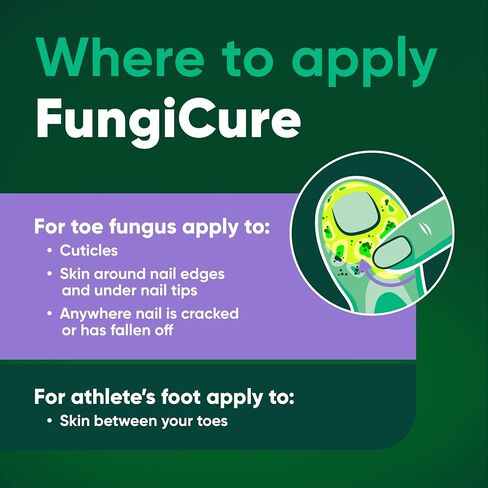 Where to apply
FungiCure

For toe fungus apply to:
• Cuticles
• Skin around nail edges and under nail tips
• Anywhere nail is cracked or has fallen off

For athlete's foot apply to:
• Skin between your toes